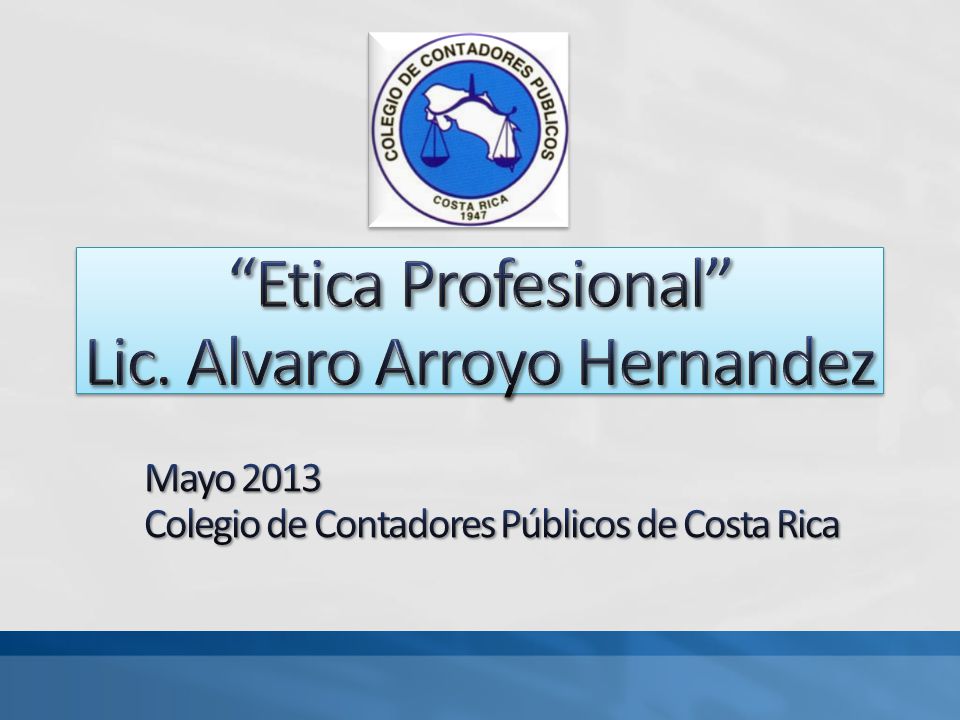 COLEGIO DE CONTADORES PUBLICOS
COSTA RICA
1947

“Etica Profesional”
Lic. Alvaro Arroyo Hernandez

Mayo 2013
Colegio de Contadores Públicos de Costa Rica